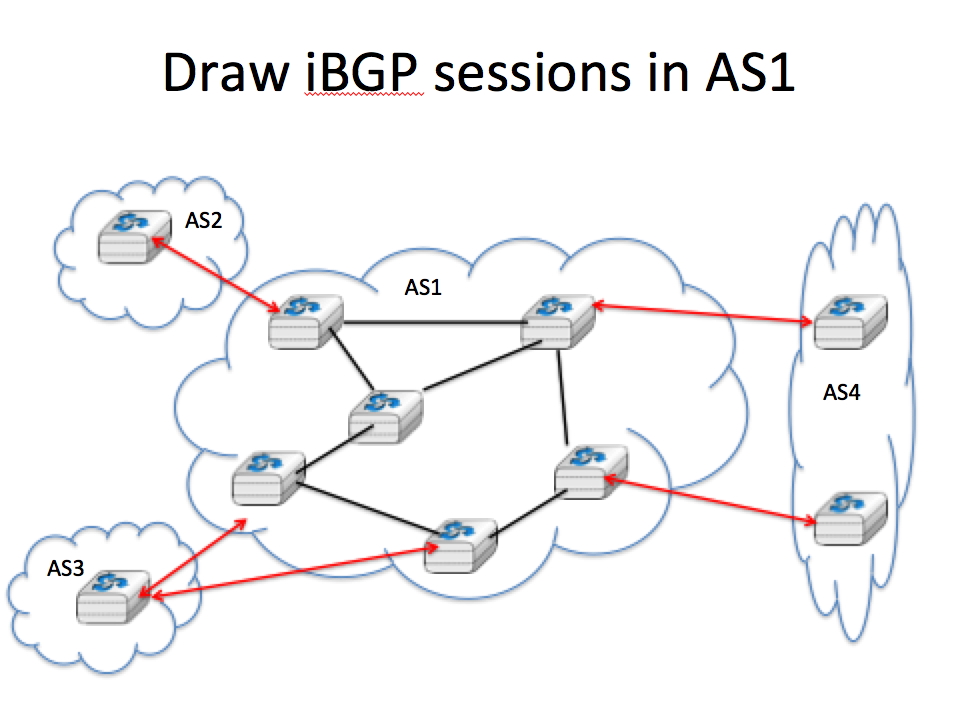 Draw iBGP sessions in AS1

AS2

AS1

AS4

AS3